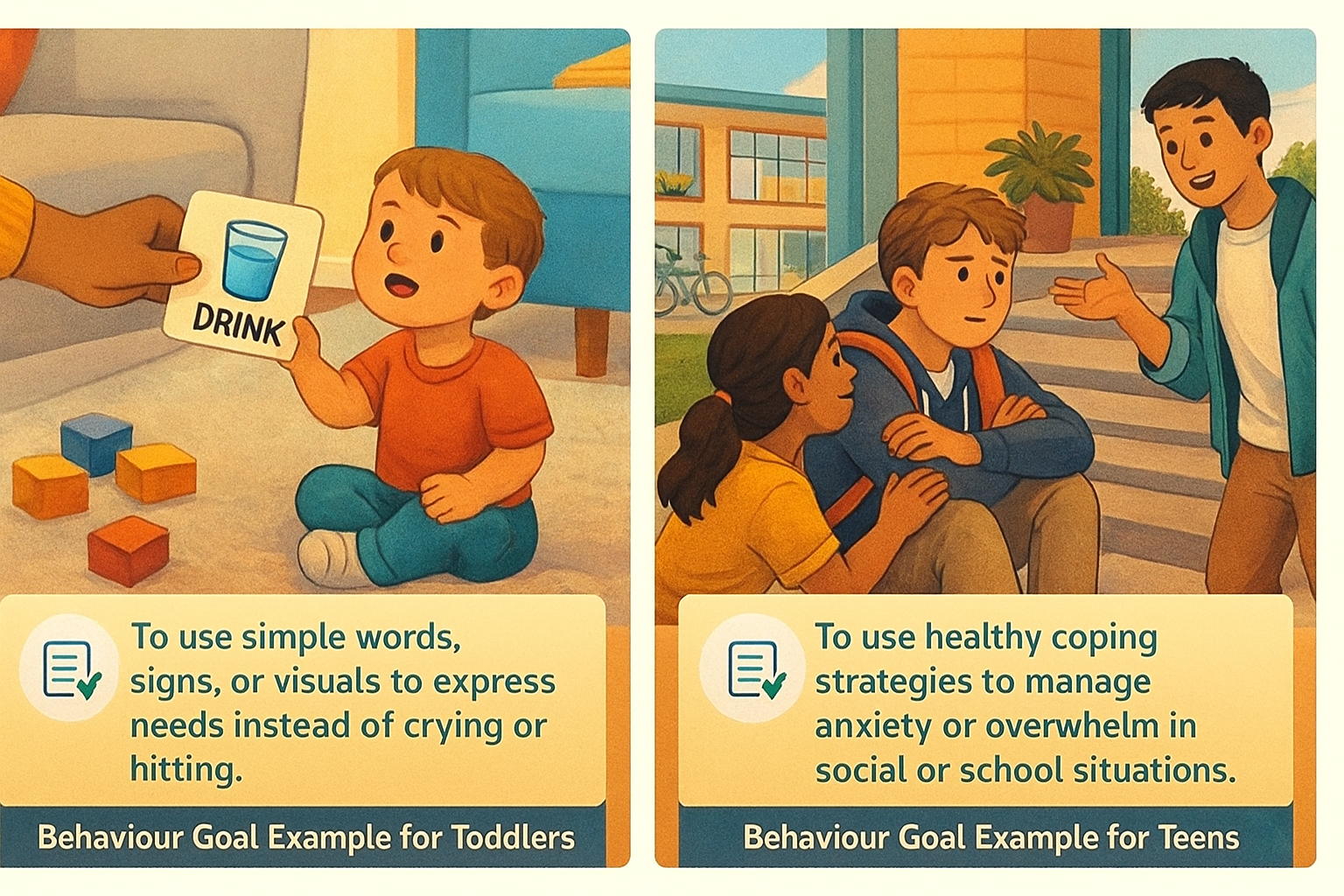 DRINK

To use simple words, signs, or visuals to express needs instead of crying or hitting.

Behaviour Goal Example for Toddlers

To use healthy coping strategies to manage anxiety or overwhelm in social or school situations.

Behaviour Goal Example for Teens